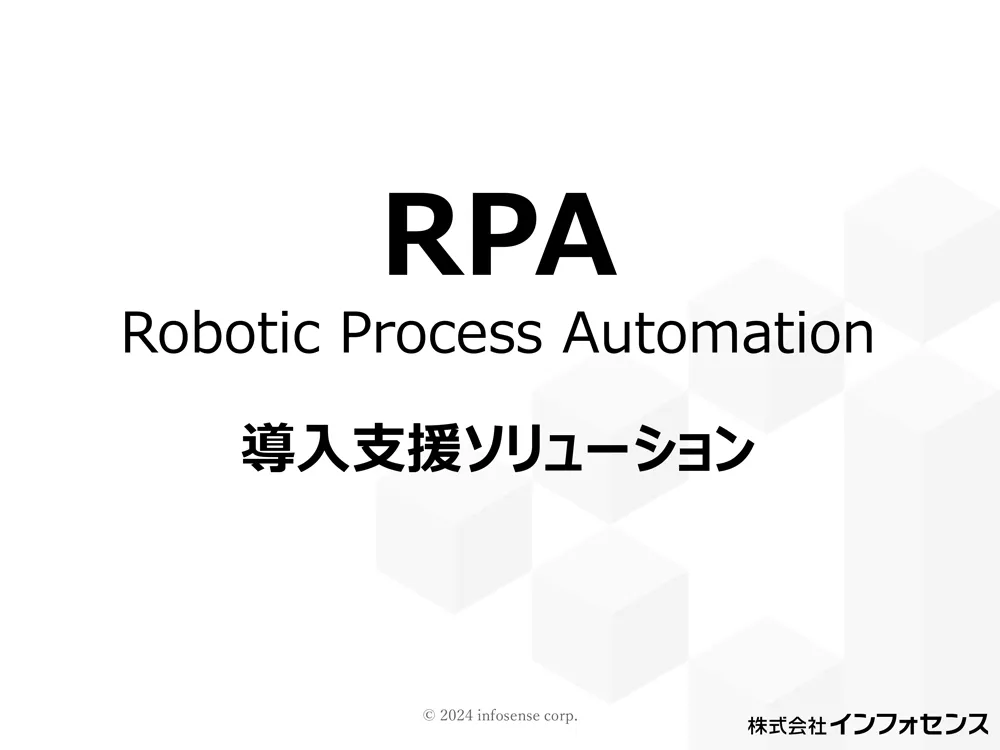 RPA
Robotic Process Automation

導入支援ソリューション

© 2024 infosense corp.

株式会社インフォセンス